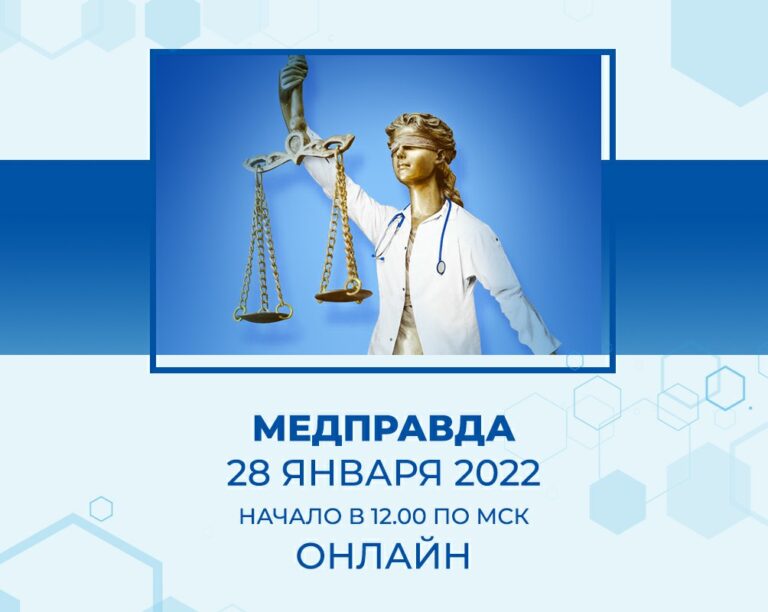 МЕДПРАВДА
28 ЯНВАРЯ 2022
НАЧАЛО В 12.00 ПО МСК
ОНЛАЙН